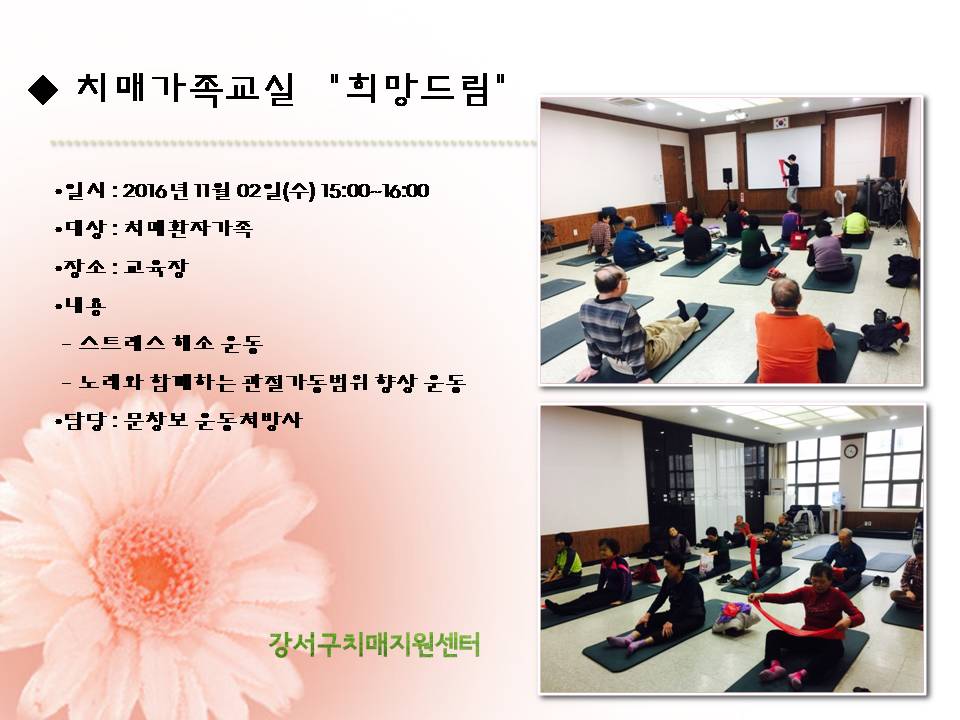 ◆ 치매가족교실 "희망드림"

•일시 : 2016년 11월 02일(수) 15:00~16:00

•대상 : 치매환자가족

•장소 : 교육장

•내용

- 스트레스 해소 운동

- 노래와 함께하는 관절가동범위 향상 운동

•담당 : 문창보 운동처방사

강서구치매지원센터